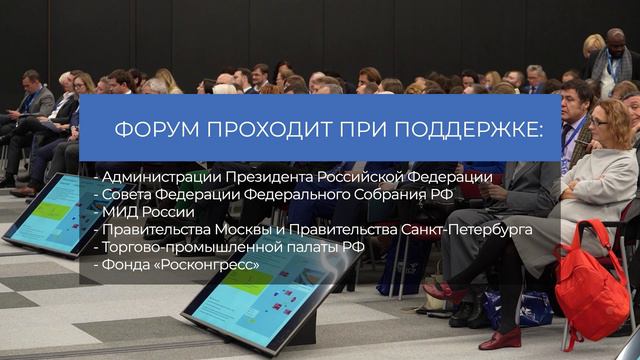 ФОРУМ ПРОХОДИТ ПРИ ПОДДЕРЖКЕ:

- Администрации Президента Российской Федерации
- Совета Федерации Федерального Собрания РФ
- МИД России
- Правительства Москвы и Правительства Санкт-Петербурга
- Торгово-промышленной палаты РФ
- Фонда «Росконгресс»